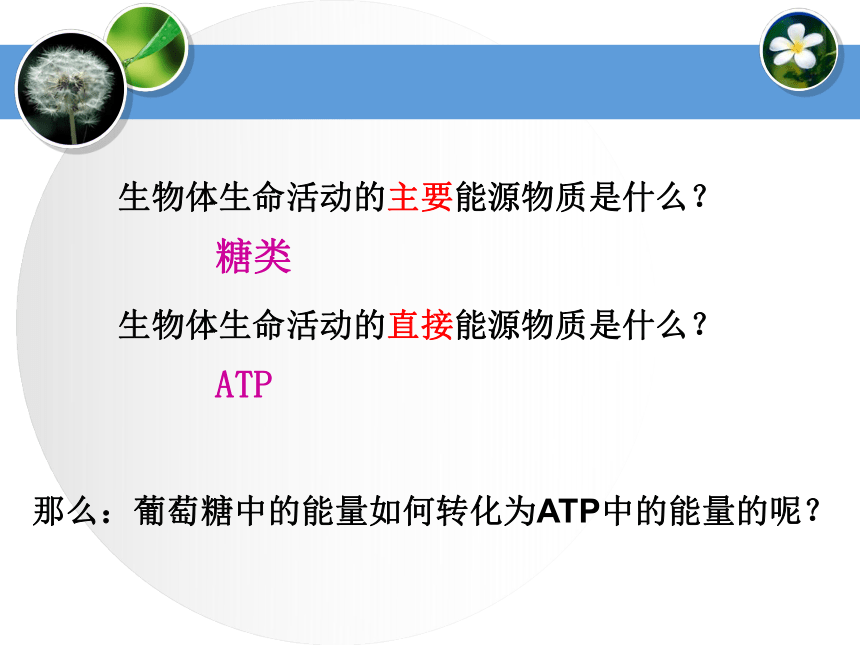 生物体生命活动的主要能源物质是什么？

糖类

生物体生命活动的直接能源物质是什么？

ATP

那么：葡萄糖中的能量如何转化为ATP中的能量的呢？